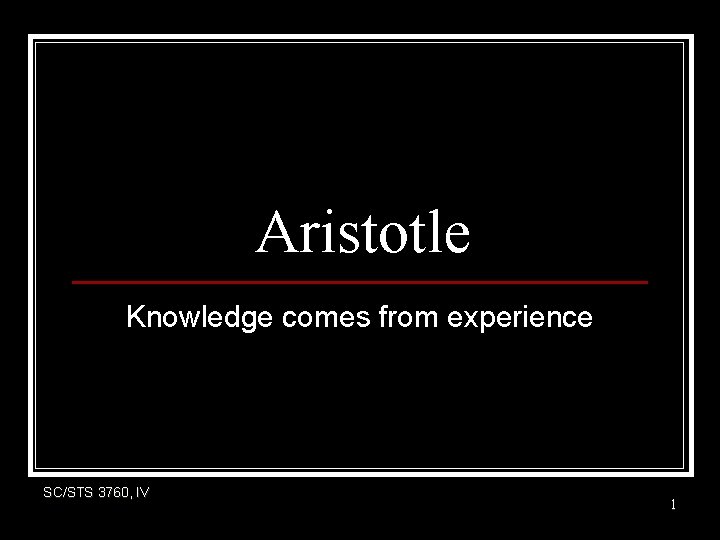 Aristotle

Knowledge comes from experience

SC/STS 3760, IV

1